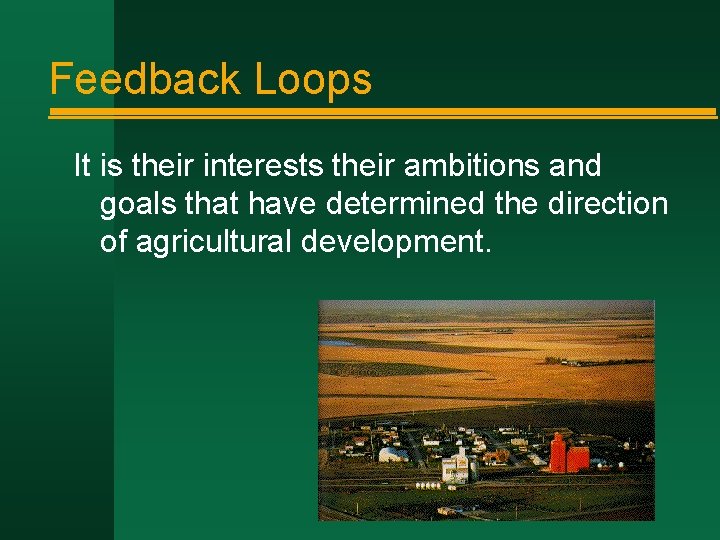 Feedback Loops

It is their interests their ambitions and goals that have determined the direction of agricultural development.